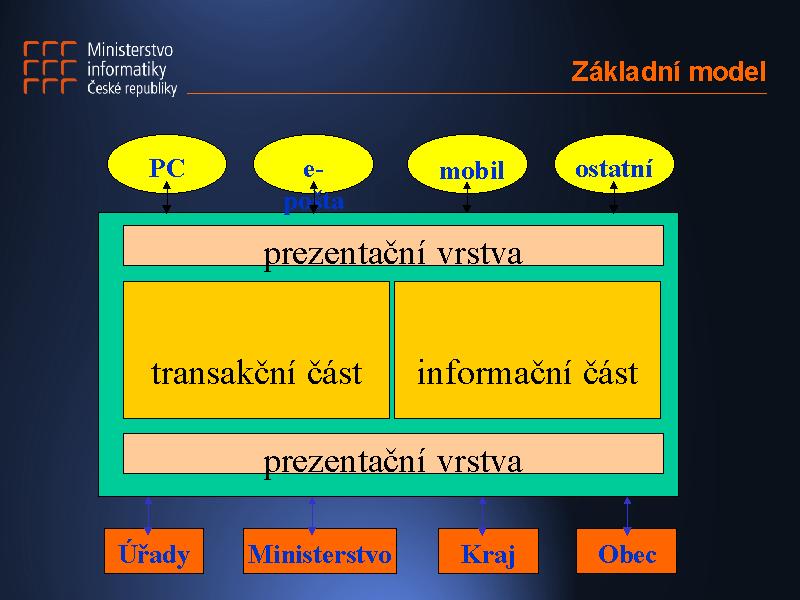 Ministerstvo informatiky České republiky

Základní model

PC

e-pošta

mobil

ostatní

prezentační vrstva

transakční část

informační část

prezentační vrstva

Úřady

Ministerstvo

Kraj

Obec